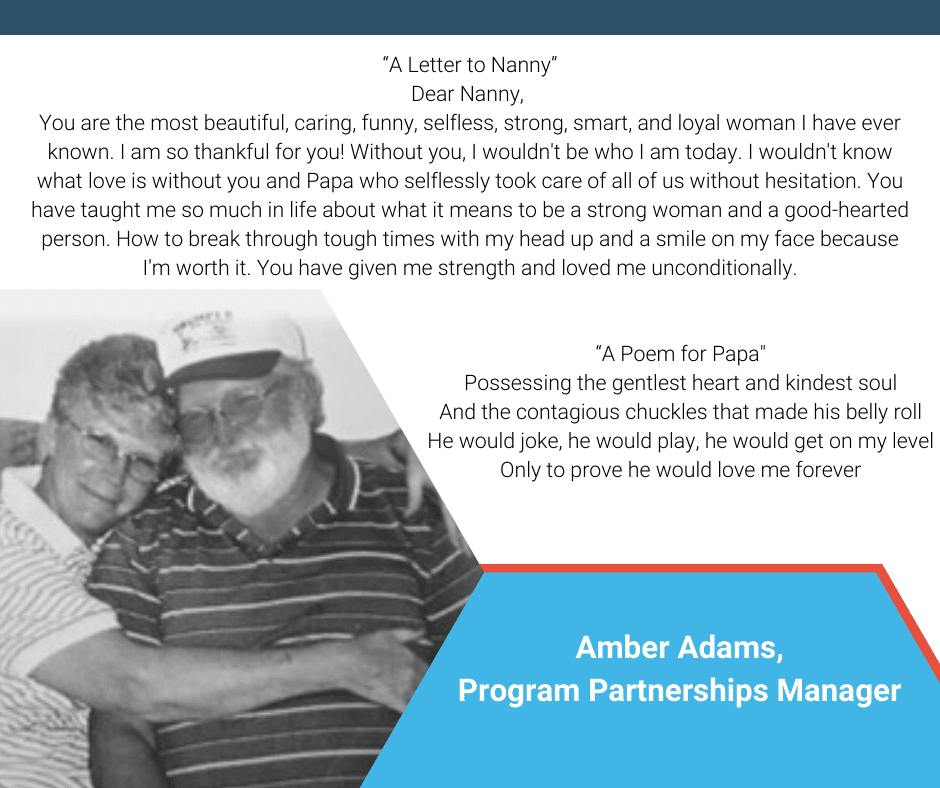 “A Letter to Nanny”
Dear Nanny,
You are the most beautiful, caring, funny, selfless, strong, smart, and loyal woman I have ever known. I am so thankful for you! Without you, I wouldn't be who I am today. I wouldn't know what love is without you and Papa who selflessly took care of all of us without hesitation. You have taught me so much in life about what it means to be a strong woman and a good-hearted person. How to break through tough times with my head up and a smile on my face because I'm worth it. You have given me strength and loved me unconditionally.

“A Poem for Papa"
Possessing the gentlest heart and kindest soul
And the contagious chuckles that made his belly roll
He would joke, he would play, he would get on my level
Only to prove he would love me forever

Amber Adams,
Program Partnerships Manager